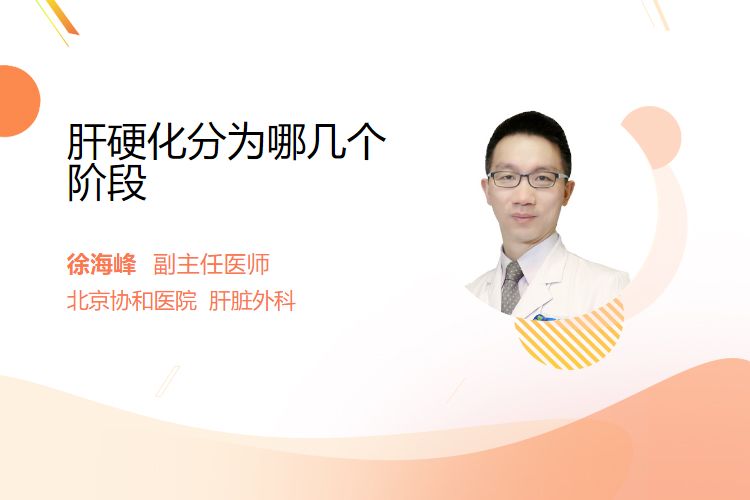 肝硬化分为哪几个阶段

徐海峰 副主任医师
北京协和医院 肝脏外科